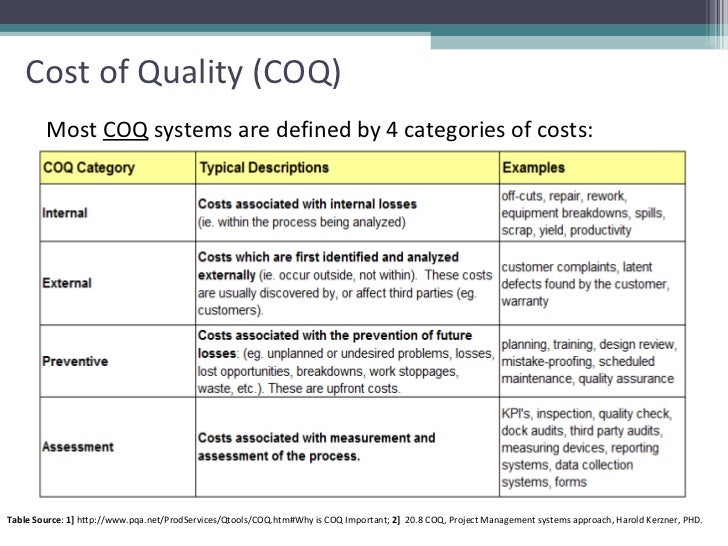 Cost of Quality (COQ)

Most COQ systems are defined by 4 categories of costs:

| COQ Category | Typical Descriptions | Examples |
|---|---|---|
| Internal | Costs associated with internal losses (ie. within the process being analyzed) | off-cuts, repair, rework, equipment breakdowns, spills, scrap, yield, productivity |
| External | Costs which are first identified and analyzed externally (ie. occur outside, not within). These costs are usually discovered by, or affect third parties (eg. customers). | customer complaints, latent defects found by the customer, warranty |
| Preventive | Costs associated with the prevention of future losses: (eg. unplanned or undesired problems, losses, lost opportunities, breakdowns, work stoppages, waste, etc.). These are upfront costs. | planning, training, design review, mistake-proofing, scheduled maintenance, quality assurance |
| Assessment | Costs associated with measurement and assessment of the process. | KPI's, inspection, quality check, dock audits, third party audits, measuring devices, reporting systems, data collection systems, forms |

Table Source: 1] http://www.pqa.net/ProdServices/Qtools/COQ.htm#Why is COQ Important; 2] 20.8 COQ, Project Management systems approach, Harold Kerzner, PHD.